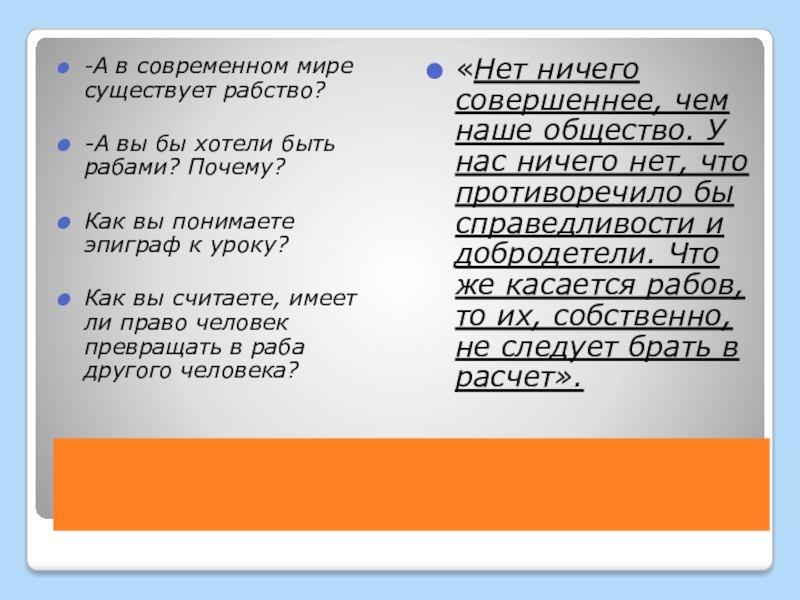 -А в современном мире существует рабство?

-А вы бы хотели быть рабами? Почему?

Как вы понимаете эпиграф к уроку?

Как вы считаете, имеет ли право человек превращать в раба другого человека?

«Нет ничего совершеннее, чем наше общество. У нас ничего нет, что противоречило бы справедливости и добродетели. Что же касается рабов, то их, собственно, не следует брать в расчет».